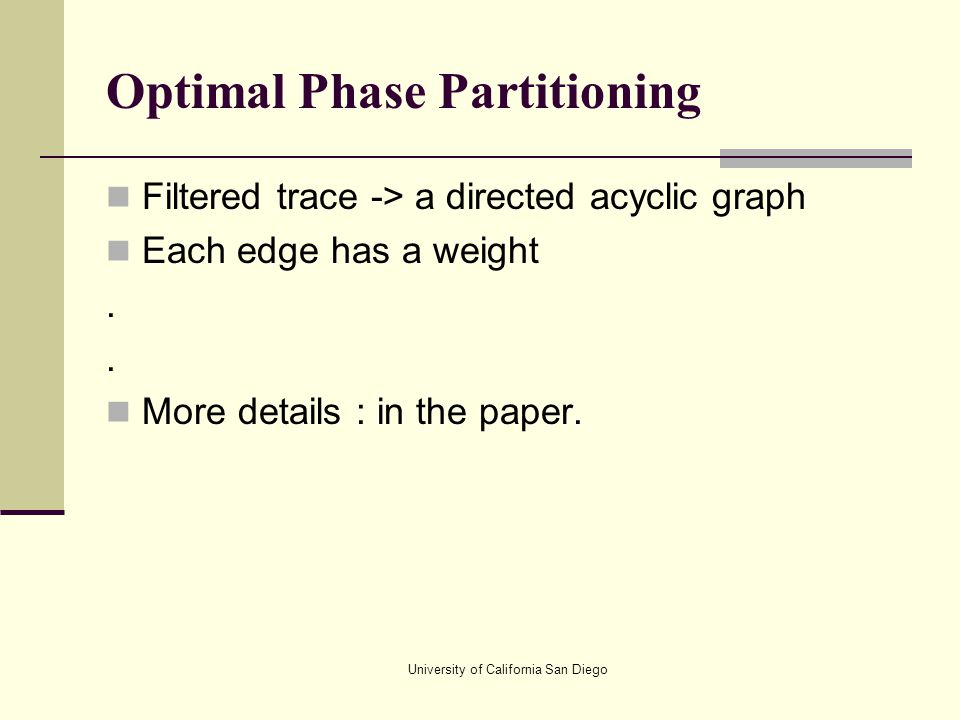 Optimal Phase Partitioning

Filtered trace -> a directed acyclic graph

Each edge has a weight

.

.

More details : in the paper.

University of California San Diego